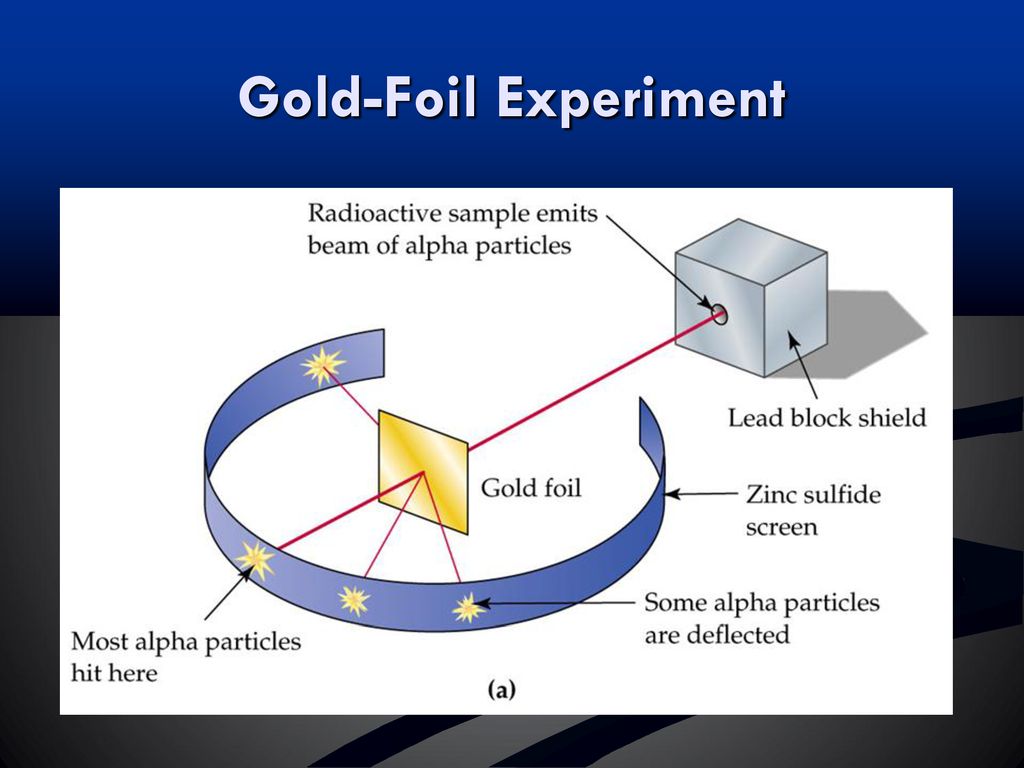 Gold-Foil Experiment

Radioactive sample emits beam of alpha particles

Lead block shield

Gold foil

Zinc sulfide screen

Some alpha particles are deflected

Most alpha particles hit here

(a)